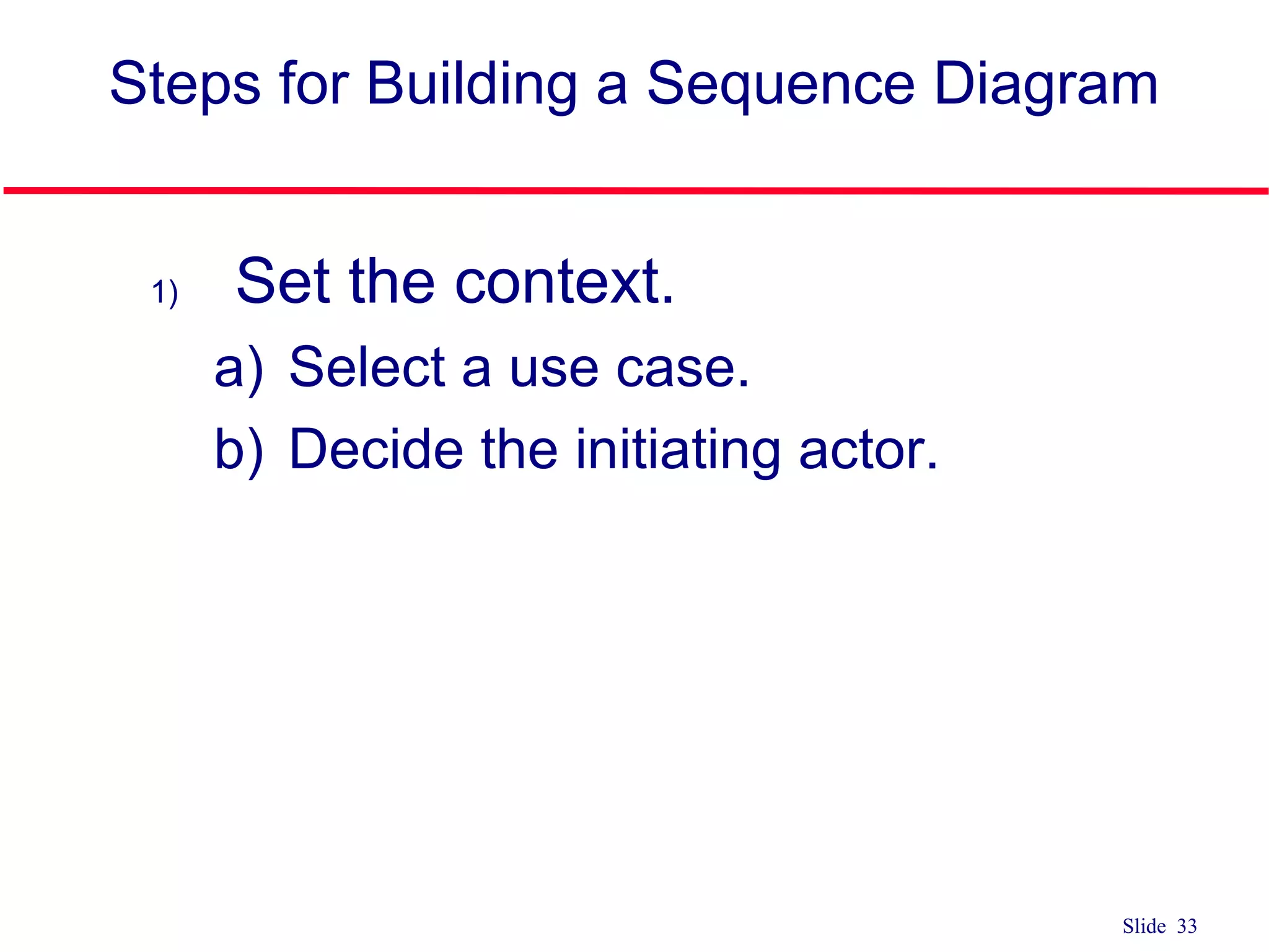 Steps for Building a Sequence Diagram

1) Set the context.

a) Select a use case.

b) Decide the initiating actor.

Slide 33